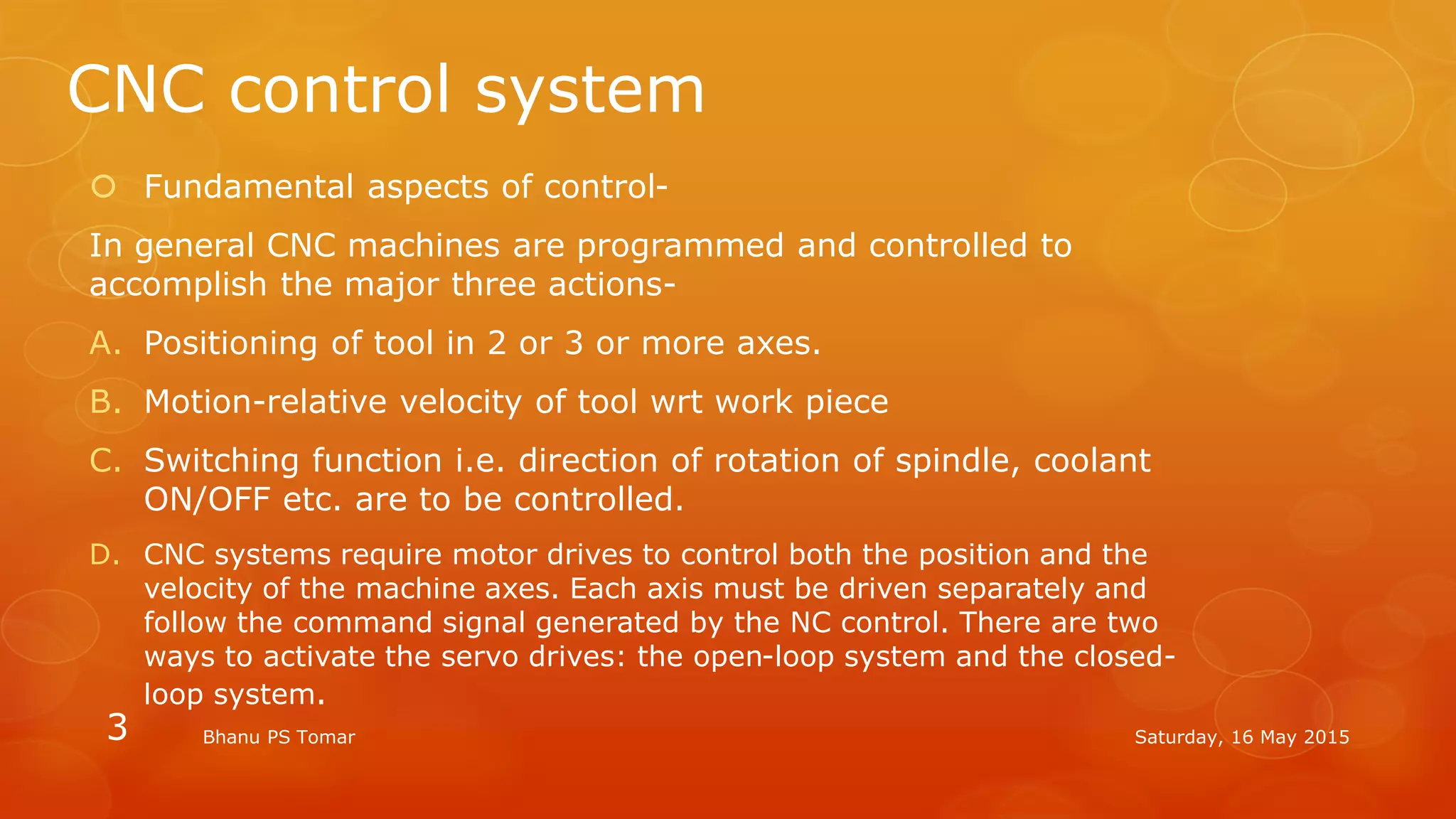 CNC control system

Fundamental aspects of control-

In general CNC machines are programmed and controlled to accomplish the major three actions-

A. Positioning of tool in 2 or 3 or more axes.

B. Motion-relative velocity of tool wrt work piece

C. Switching function i.e. direction of rotation of spindle, coolant ON/OFF etc. are to be controlled.

D. CNC systems require motor drives to control both the position and the velocity of the machine axes. Each axis must be driven separately and follow the command signal generated by the NC control. There are two ways to activate the servo drives: the open-loop system and the closed-loop system.

3

Bhanu PS Tomar

Saturday, 16 May 2015